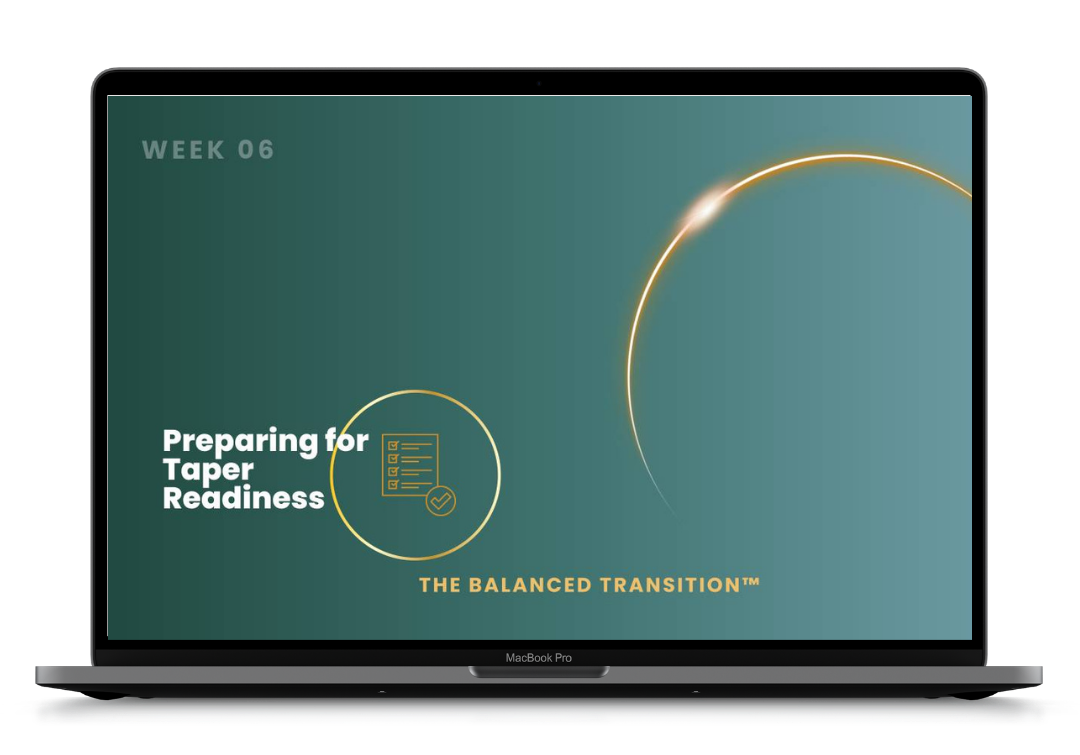 WEEK 06

Preparing for Taper Readiness

THE BALANCED TRANSITION™

MacBook Pro